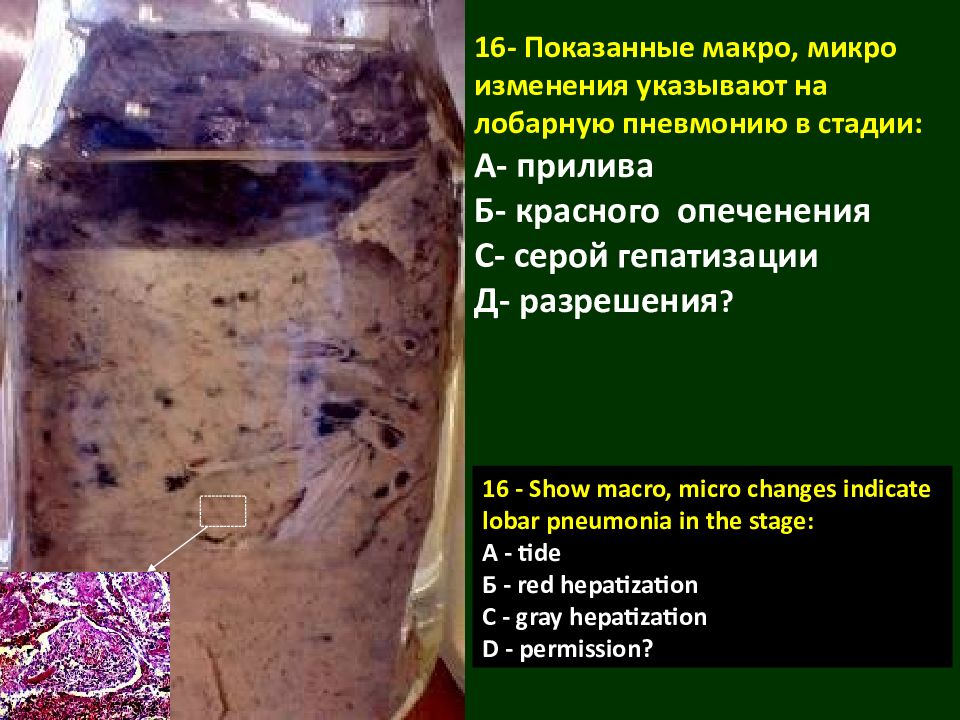 16- Показанные макро, микро изменения указывают на лобарную пневмонию в стадии:
А- прилива
Б- красного опеченения
С- серой гепатизации
Д- разрешения?

16 - Show macro, micro changes indicate lobar pneumonia in the stage:
A - tide
Б - red hepatization
C - gray hepatization
D - permission?